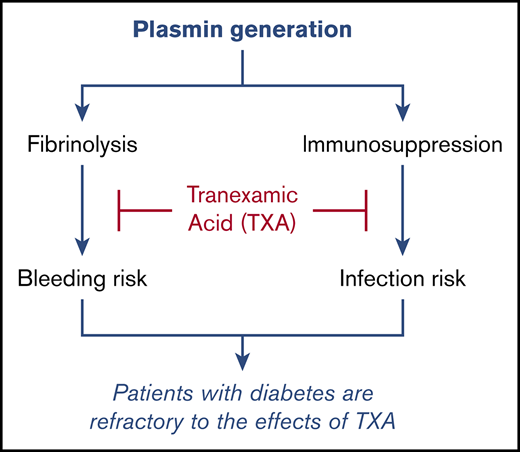 Plasmin generation

Fibrinolysis

Immunosuppression

Tranexamic Acid (TXA)

Bleeding risk

Infection risk

Patients with diabetes are refractory to the effects of TXA